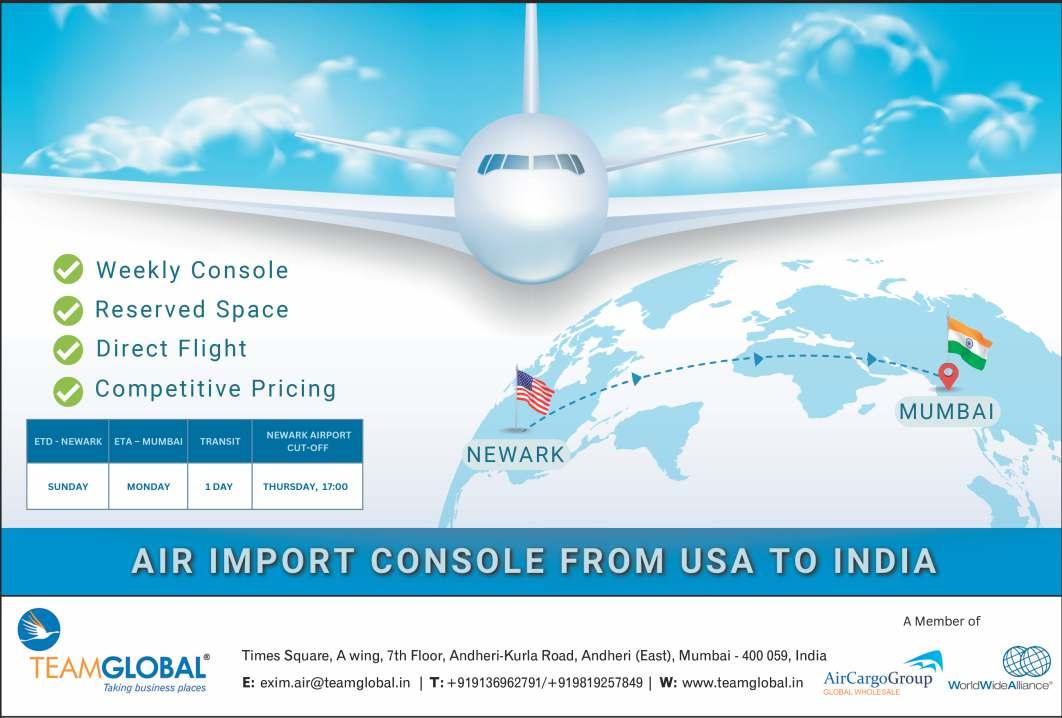 Weekly Console
Reserved Space
Direct Flight
Competitive Pricing

| ETD - NEWARK | ETA – MUMBAI | TRANSIT | NEWARK AIRPORT CUT-OFF |
|---|---|---|---|
| SUNDAY | MONDAY | 1 DAY | THURSDAY, 17:00 |

NEWARK
MUMBAI

AIR IMPORT CONSOLE FROM USA TO INDIA

TEAMGLOBAL®
Taking business places

Times Square, A wing, 7th Floor, Andheri-Kurla Road, Andheri (East), Mumbai - 400 059, India
E: exim.air@teamglobal.in | T: +919136962791/+919819257849 | W: www.teamglobal.in

A Member of
AirCargoGroup
GLOBAL WHOLESALE
WorldWideAlliance®